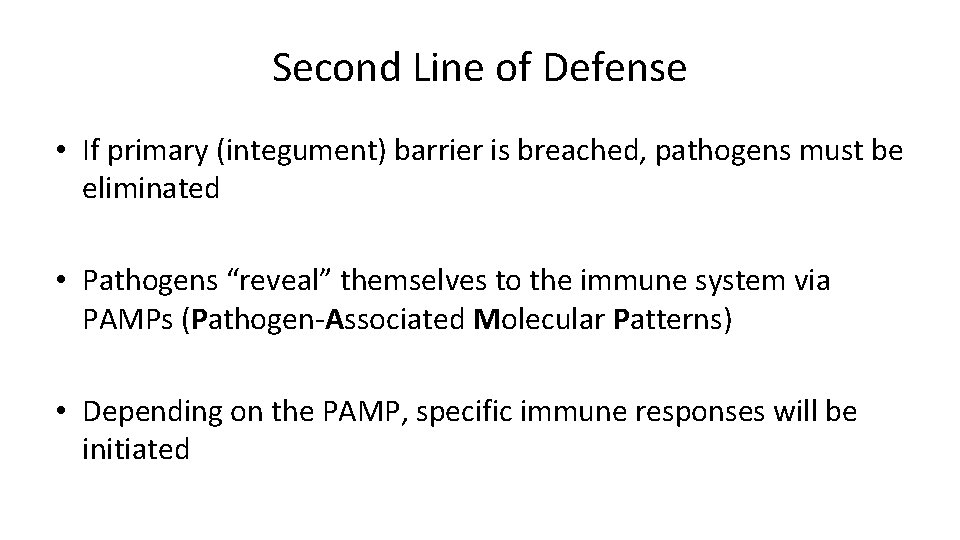 Second Line of Defense

• If primary (integument) barrier is breached, pathogens must be eliminated

• Pathogens “reveal” themselves to the immune system via PAMPs (Pathogen-Associated Molecular Patterns)

• Depending on the PAMP, specific immune responses will be initiated